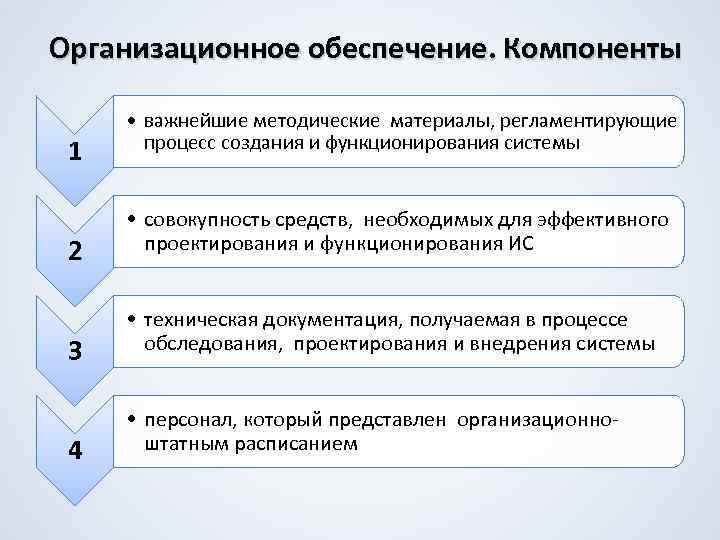 Организационное обеспечение. Компоненты

1

• важнейшие методические материалы, регламентирующие процесс создания и функционирования системы

2

• совокупность средств, необходимых для эффективного проектирования и функционирования ИС

3

• техническая документация, получаемая в процессе обследования, проектирования и внедрения системы

4

• персонал, который представлен организационно-штатным расписанием